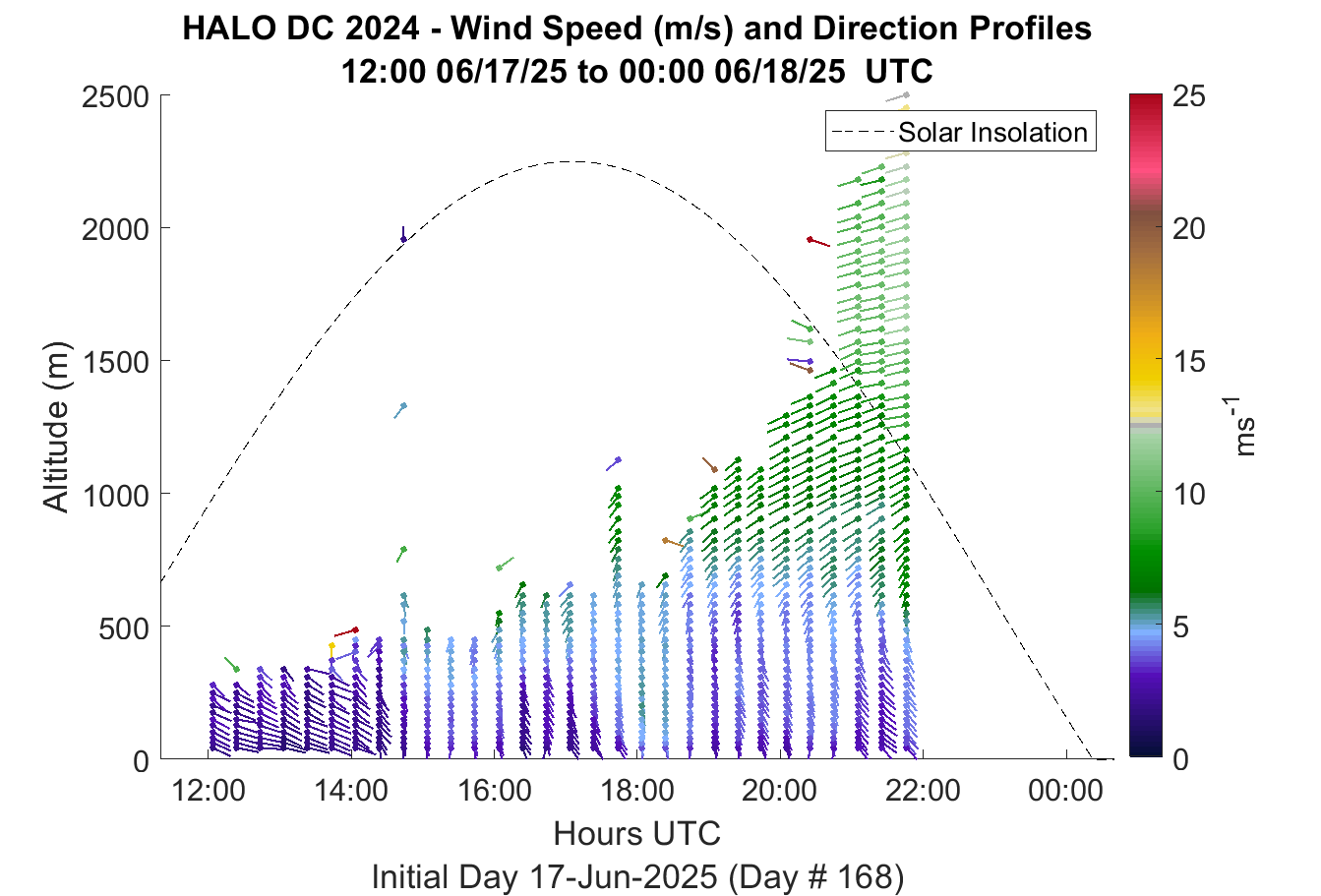 HALO DC 2024 - Wind Speed (m/s) and Direction Profiles
12:00 06/17/25 to 00:00 06/18/25 UTC

Solar Insolation

Altitude (m)

2500
2000
1500
1000
500
0

12:00
14:00
16:00
18:00
20:00
22:00
00:00

Hours UTC
Initial Day 17-Jun-2025 (Day # 168)

25
20
15
10
5
0

$ms^{-1}$